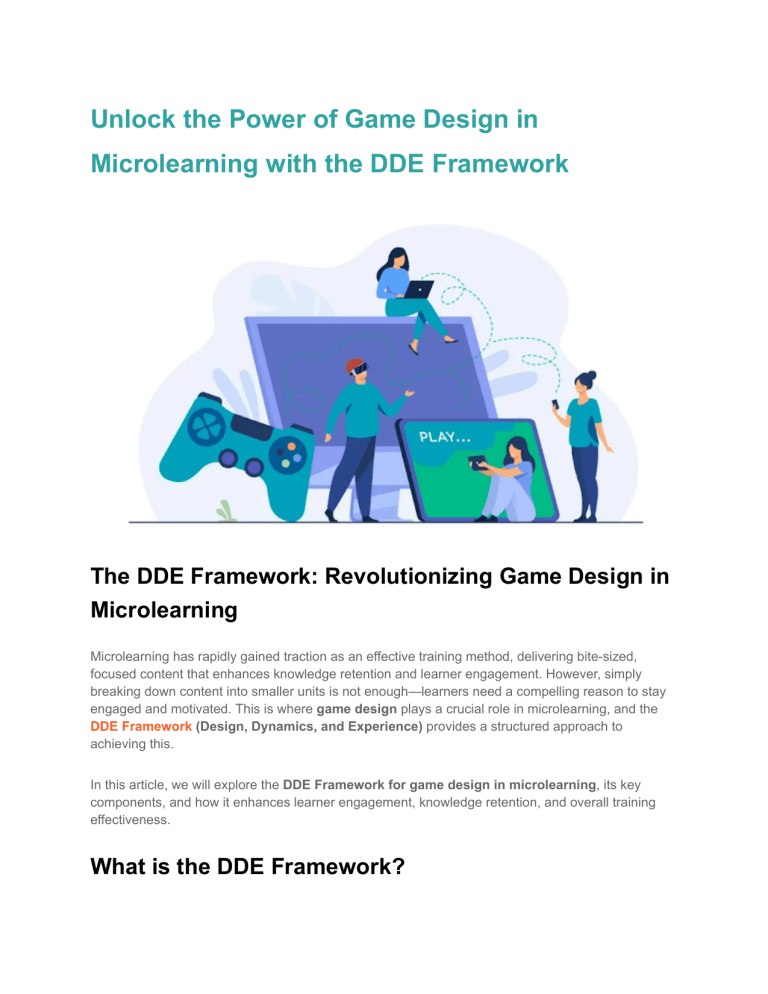 Unlock the Power of Game Design in Microlearning with the DDE Framework

PLAY...

The DDE Framework: Revolutionizing Game Design in Microlearning

Microlearning has rapidly gained traction as an effective training method, delivering bite-sized, focused content that enhances knowledge retention and learner engagement. However, simply breaking down content into smaller units is not enough—learners need a compelling reason to stay engaged and motivated. This is where game design plays a crucial role in microlearning, and the DDE Framework (Design, Dynamics, and Experience) provides a structured approach to achieving this.

In this article, we will explore the DDE Framework for game design in microlearning, its key components, and how it enhances learner engagement, knowledge retention, and overall training effectiveness.

What is the DDE Framework?